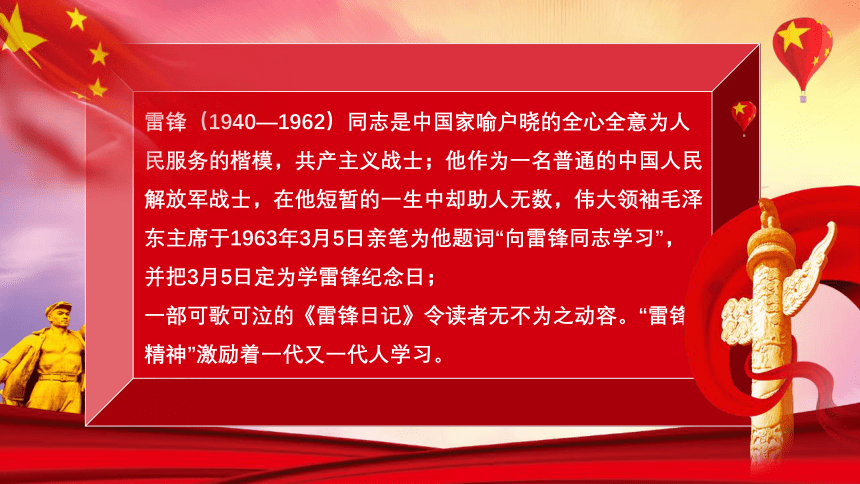 雷锋（1940—1962）同志是中国家喻户晓的全心全意为人民服务的楷模，共产主义战士；他作为一名普通的中国人民解放军战士，在他短暂的一生中却助人无数，伟大领袖毛泽东主席于1963年3月5日亲笔为他题词“向雷锋同志学习”，并把3月5日定为学雷锋纪念日；
一部可歌可泣的《雷锋日记》令读者无不为之动容。“雷锋精神”激励着一代又一代人学习。